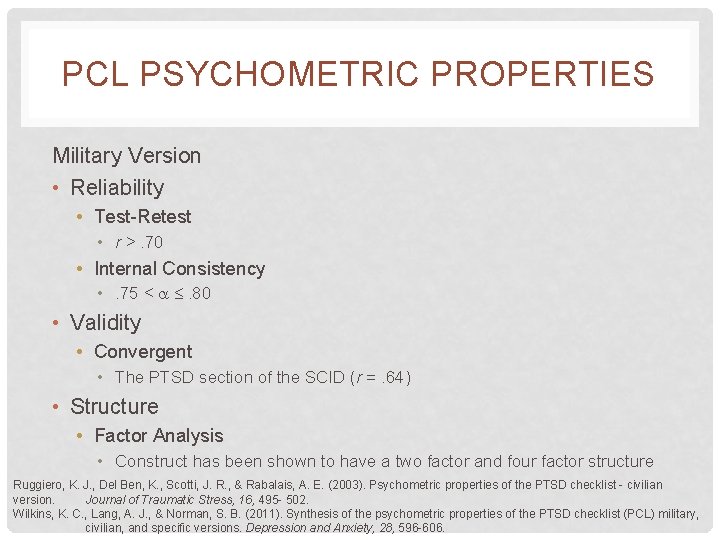 PCL PSYCHOMETRIC PROPERTIES

Military Version

• Reliability
  • Test-Retest
    • $r > .70$
  • Internal Consistency
    • $.75 < \alpha \leq .80$
• Validity
  • Convergent
    • The PTSD section of the SCID ($r = .64$)
• Structure
  • Factor Analysis
    • Construct has been shown to have a two factor and four factor structure

Ruggiero, K. J., Del Ben, K., Scotti, J. R., & Rabalais, A. E. (2003). Psychometric properties of the PTSD checklist - civilian version. Journal of Traumatic Stress, 16, 495- 502.
Wilkins, K. C., Lang, A. J., & Norman, S. B. (2011). Synthesis of the psychometric properties of the PTSD checklist (PCL) military, civilian, and specific versions. Depression and Anxiety, 28, 596-606.